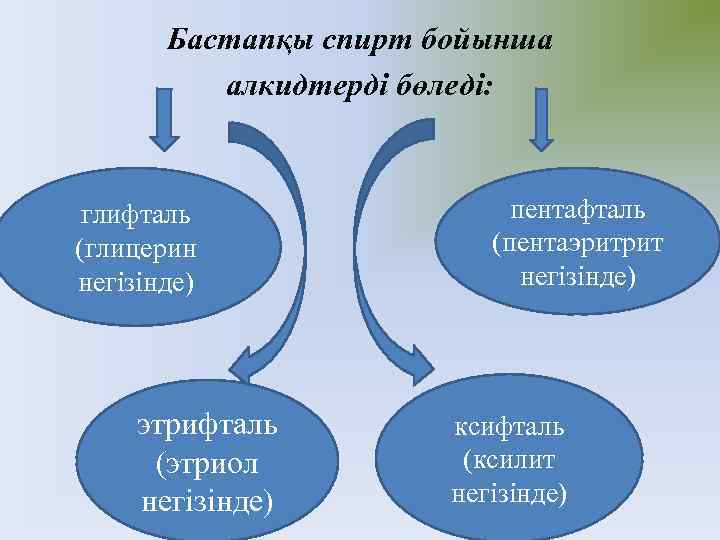 Бастапқы спирт бойынша алкидтерді бөледі:

глифталь (глицерин негізінде)

пентафталь (пентаэритрит негізінде)

этрифталь (этриол негізінде)

ксифталь (ксилит негізінде)